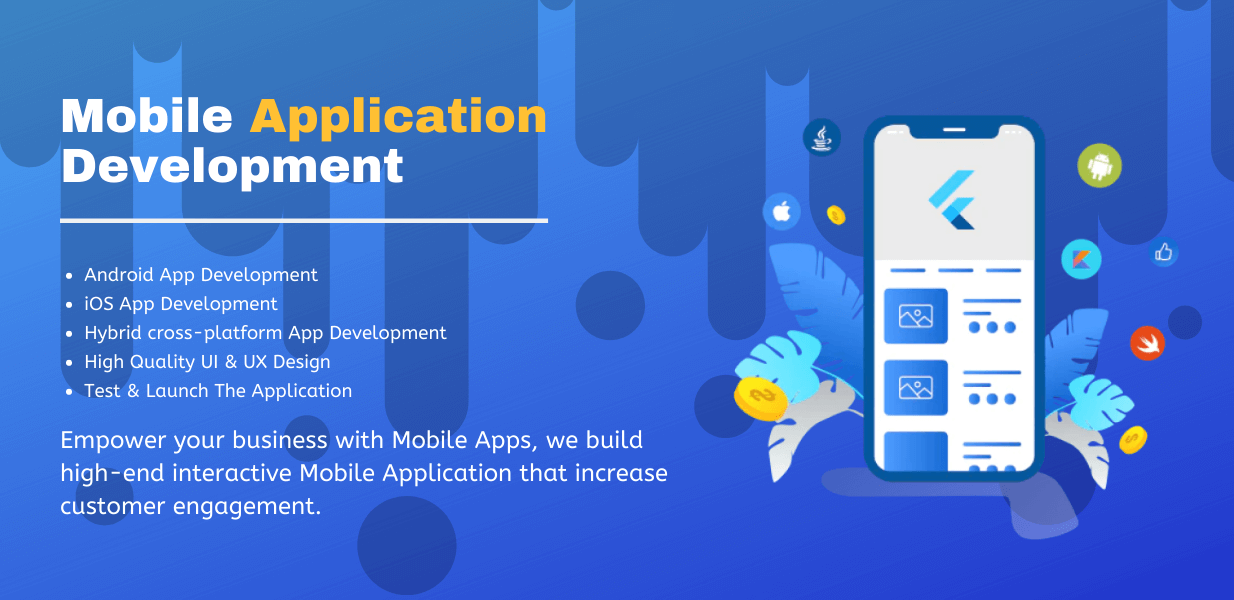 Mobile Application Development

- Android App Development
- iOS App Development
- Hybrid cross-platform App Development
- High Quality UI & UX Design
- Test & Launch The Application

Empower your business with Mobile Apps, we build high-end interactive Mobile Application that increase customer engagement.